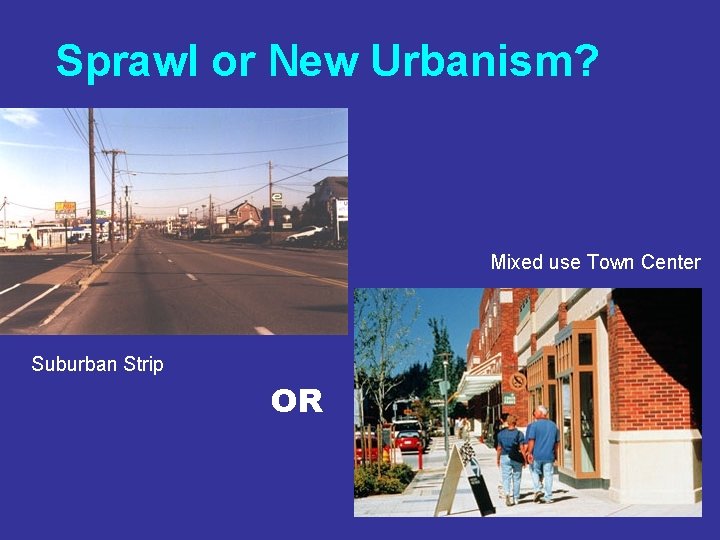 Sprawl or New Urbanism?

Mixed use Town Center

Suburban Strip

OR